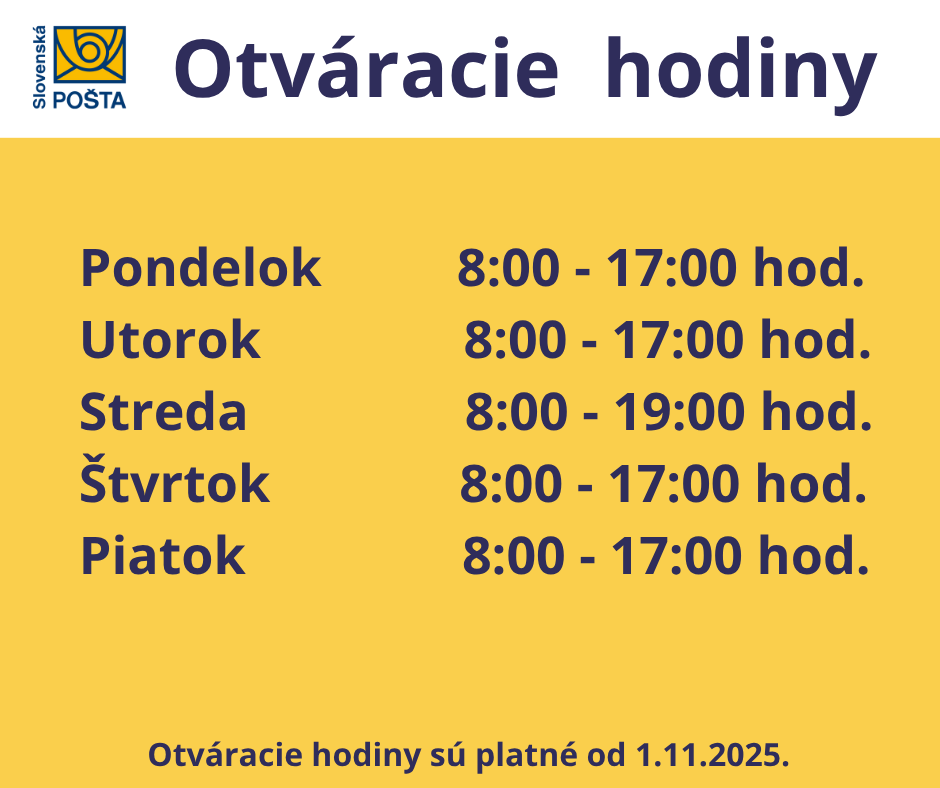 Slovenská POŠTA

Otváracie hodiny

Pondelok 8:00 - 17:00 hod.
Utorok 8:00 - 17:00 hod.
Streda 8:00 - 19:00 hod.
Štvrtok 8:00 - 17:00 hod.
Piatok 8:00 - 17:00 hod.

Otváracie hodiny sú platné od 1.11.2025.